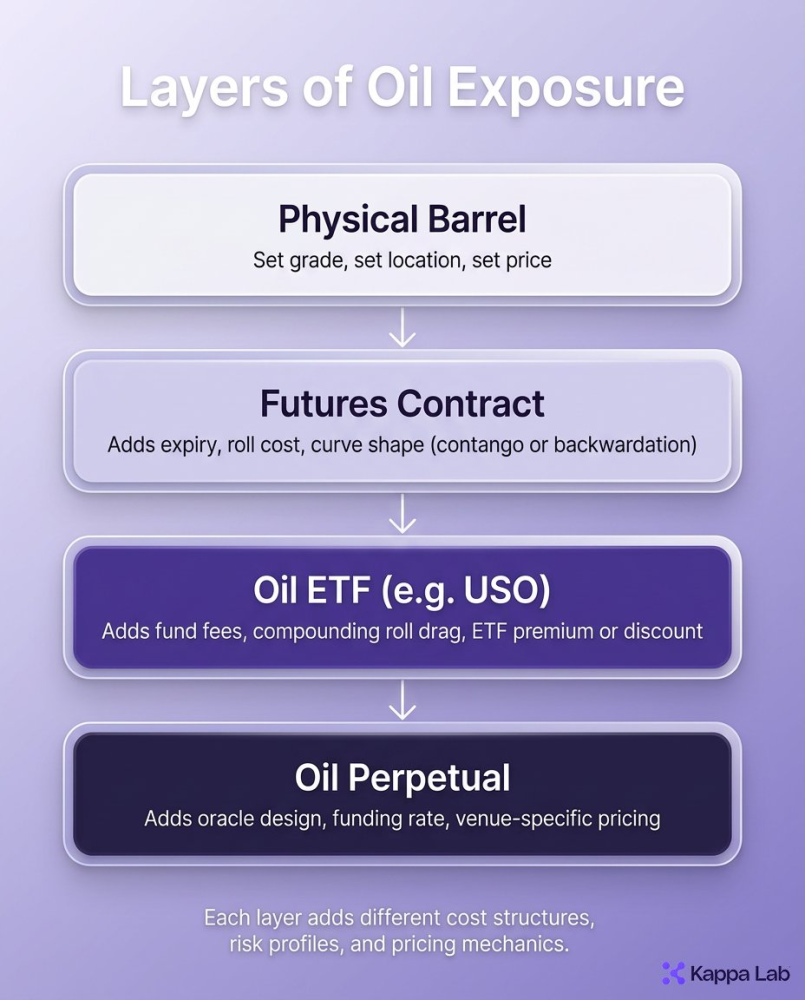 Layers of Oil Exposure

Physical Barrel
Set grade, set location, set price

Futures Contract
Adds expiry, roll cost, curve shape (contango or backwardation)

Oil ETF (e.g. USO)
Adds fund fees, compounding roll drag, ETF premium or discount

Oil Perpetual
Adds oracle design, funding rate, venue-specific pricing

Each layer adds different cost structures, risk profiles, and pricing mechanics.

Kappa Lab